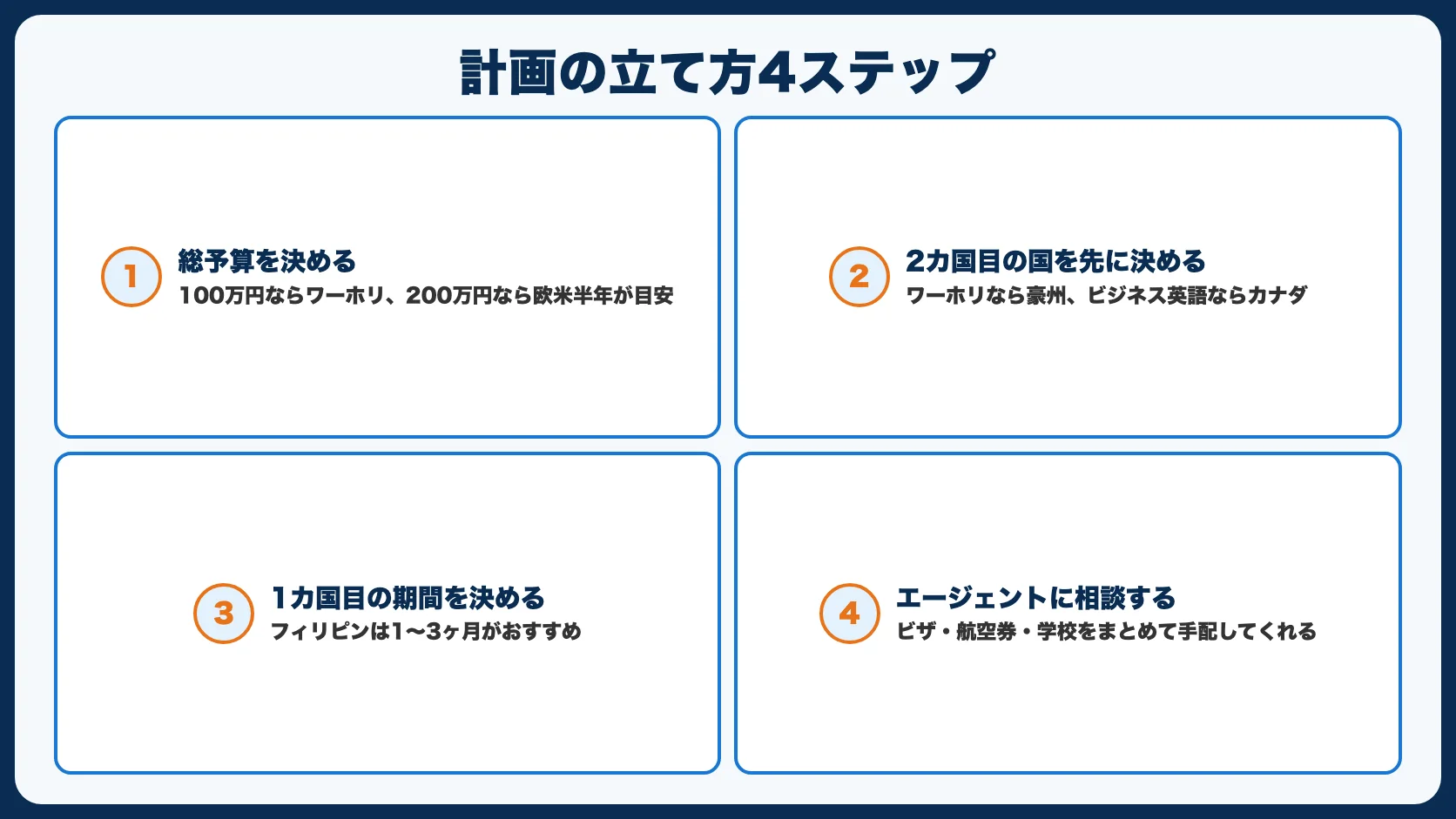 計画の立て方4ステップ

1
総予算を決める
100万円ならワーホリ、200万円なら欧米半年が目安

2
2カ国目の国を先に決める
ワーホリなら豪州、ビジネス英語ならカナダ

3
1カ国目の期間を決める
フィリピンは1〜3ヶ月がおすすめ

4
エージェントに相談する
ビザ・航空券・学校をまとめて手配してくれる